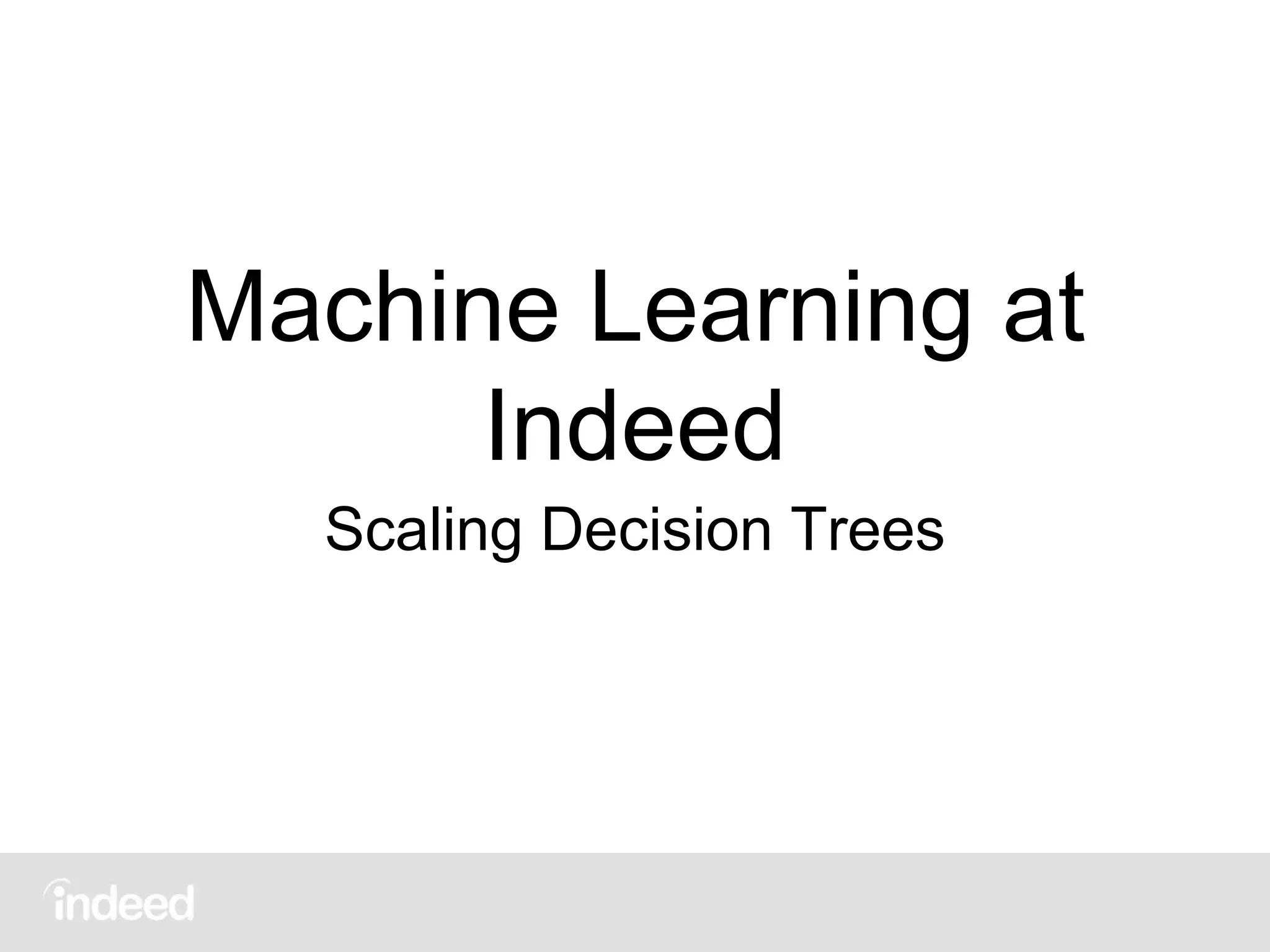 Machine Learning at Indeed

Scaling Decision Trees

indeed